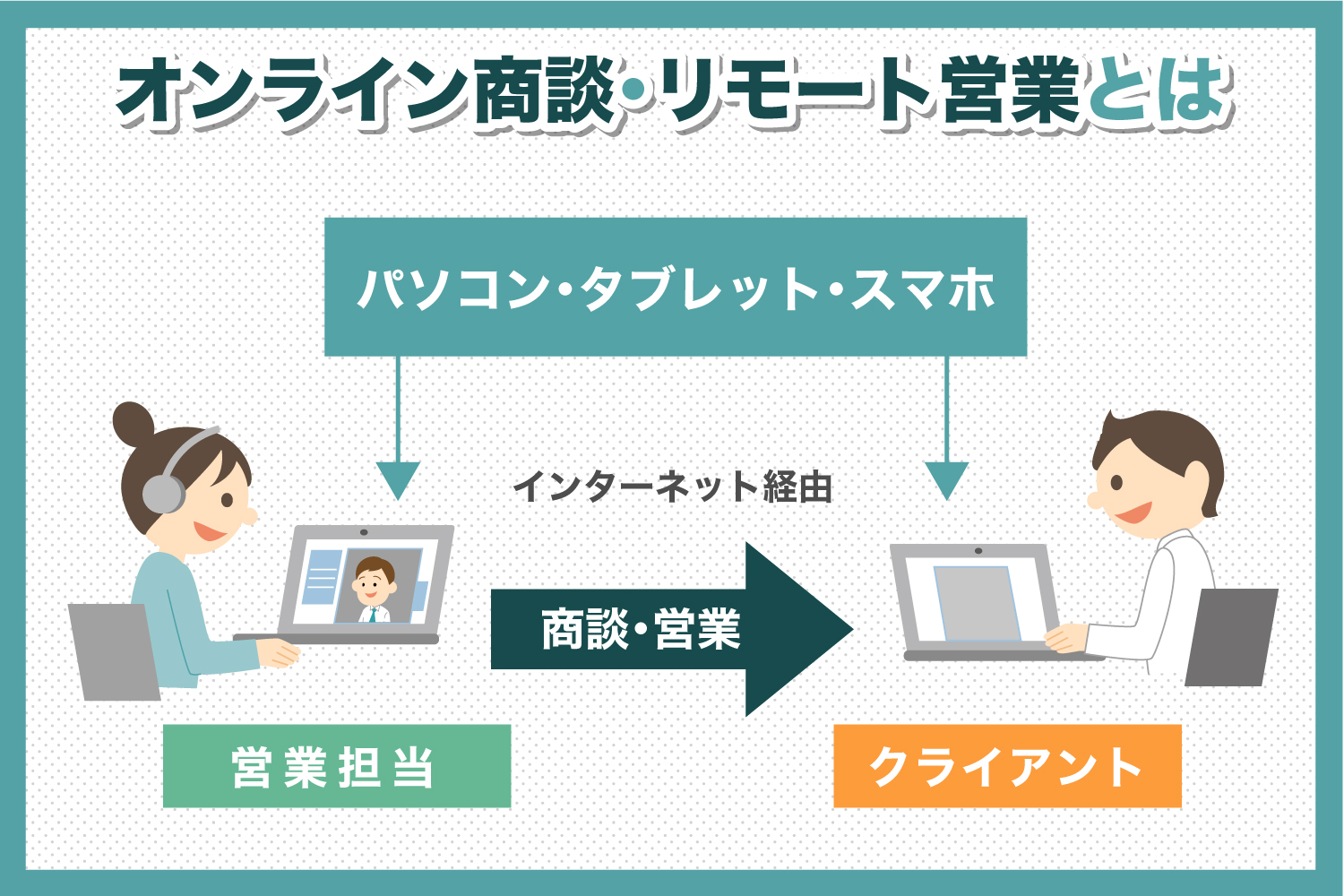 オンライン商談・リモート営業とは

パソコン・タブレット・スマホ

インターネット経由

商談・営業

営業担当

クライアント